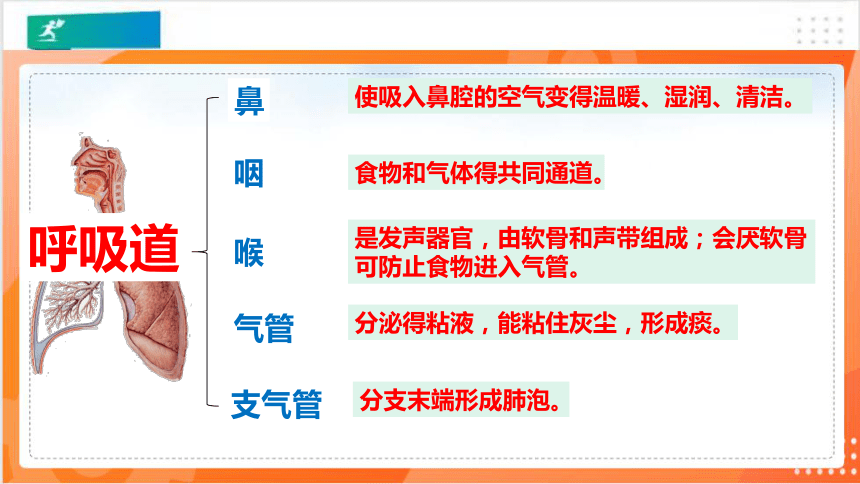 呼吸道

鼻 使吸入鼻腔的空气变得温暖、湿润、清洁。

咽 食物和气体得共同通道。

喉 是发声器官，由软骨和声带组成；会厌软骨可防止食物进入气管。

气管 分泌得粘液，能粘住灰尘，形成痰。

支气管 分支末端形成肺泡。